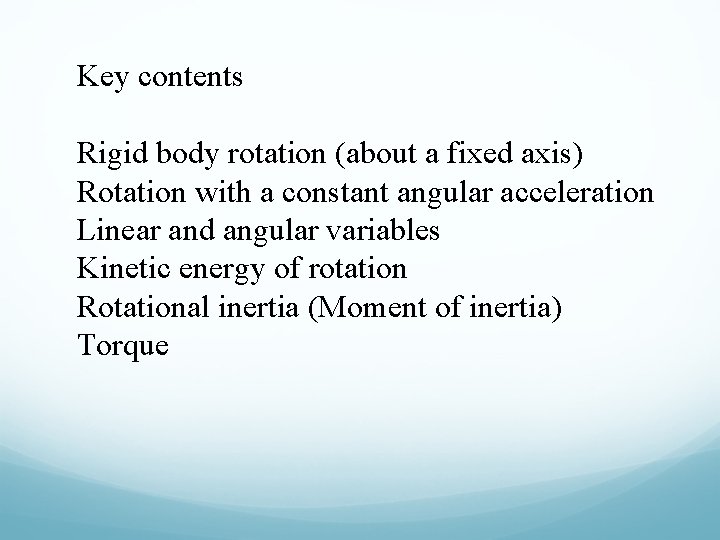 Key contents

Rigid body rotation (about a fixed axis)
Rotation with a constant angular acceleration
Linear and angular variables
Kinetic energy of rotation
Rotational inertia (Moment of inertia)
Torque